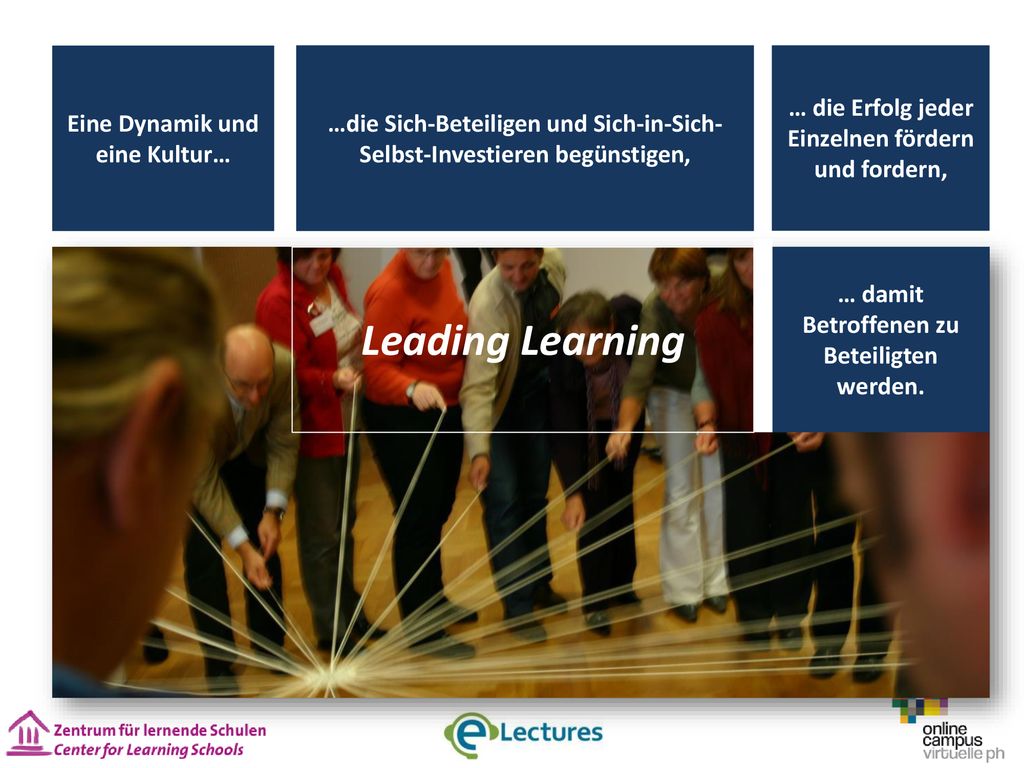 Eine Dynamik und eine Kultur…

…die Sich-Beteiligen und Sich-in-Sich-Selbst-Investieren begünstigen,

… die Erfolg jeder Einzelnen fördern und fordern,

Leading Learning

… damit Betroffenen zu Beteiligten werden.

Zentrum für lernende Schulen
Center for Learning Schools

eLectures

online campus virtuelle ph